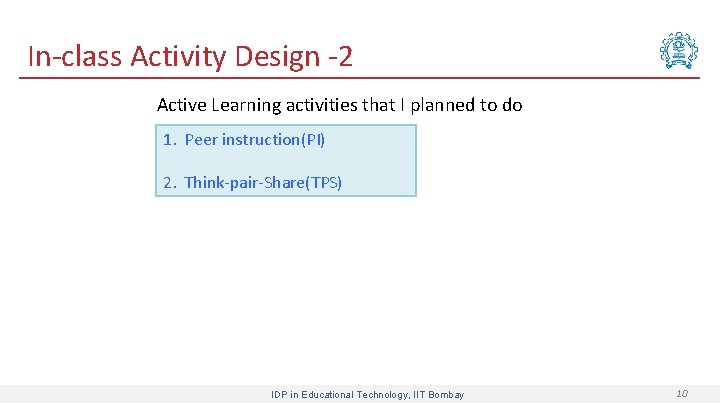 In-class Activity Design -2

Active Learning activities that I planned to do

1. Peer instruction(PI)

2. Think-pair-Share(TPS)

IDP in Educational Technology, IIT Bombay

10